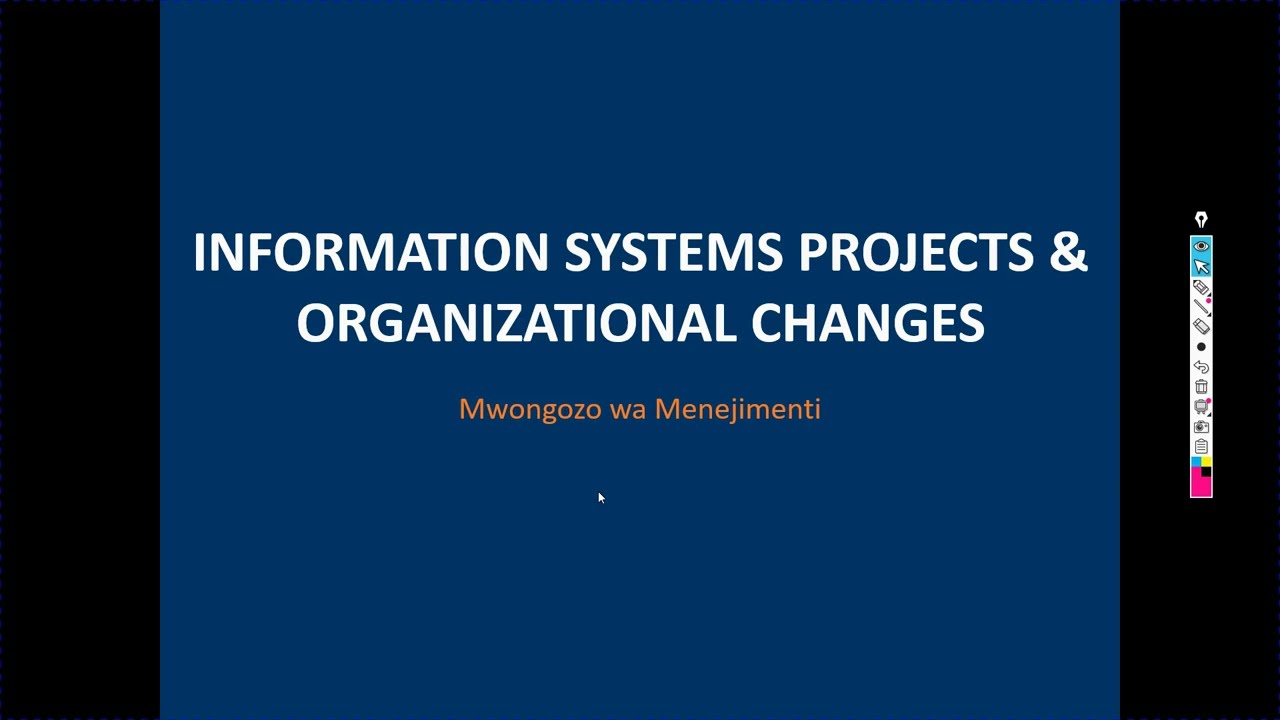 INFORMATION SYSTEMS PROJECTS & ORGANIZATIONAL CHANGES

Mwongozo wa Menejimenti